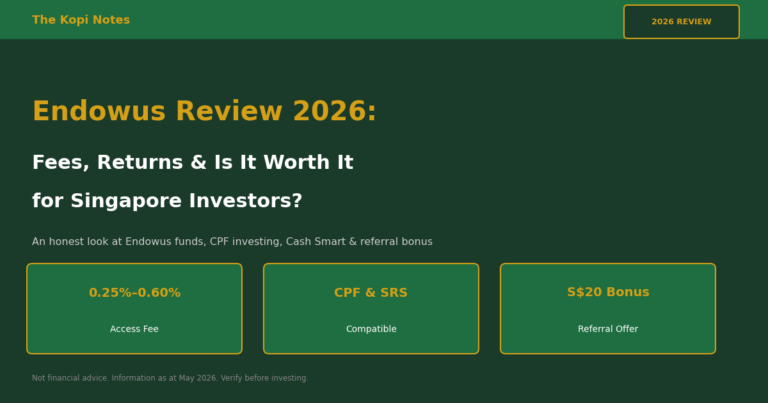 The Kopi Notes

2026 REVIEW

Endowus Review 2026:

Fees, Returns & Is It Worth It for Singapore Investors?

An honest look at Endowus funds, CPF investing, Cash Smart & referral bonus

0.25%–0.60%

Access Fee

CPF & SRS

Compatible

S$20 Bonus

Referral Offer

Not financial advice. Information as at May 2026. Verify before investing.